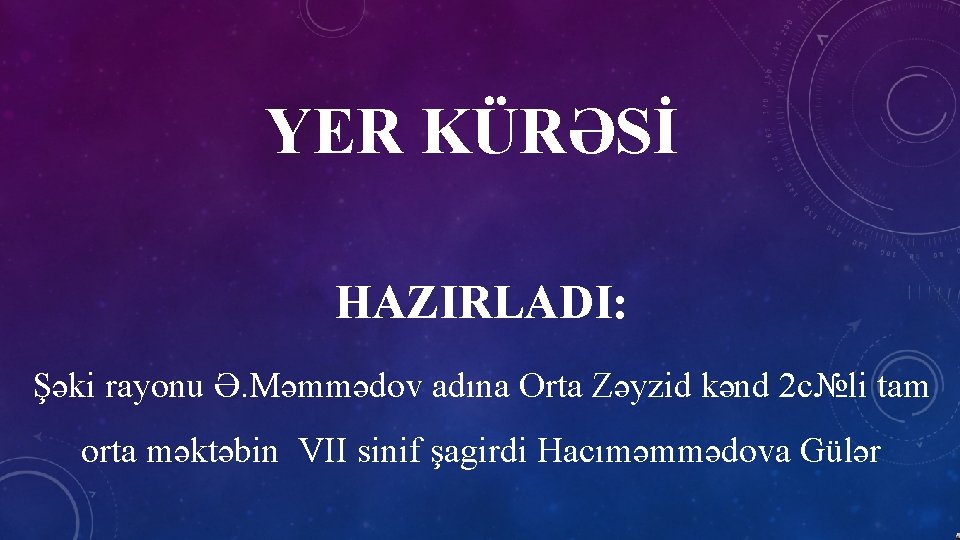 YER KÜRƏSİ

HAZIRLADI:

Şəki rayonu Ə.Məmmədov adına Orta Zəyzid kənd 2c№li tam orta məktəbin VII sinif şagirdi Hacıməmmədova Gülər